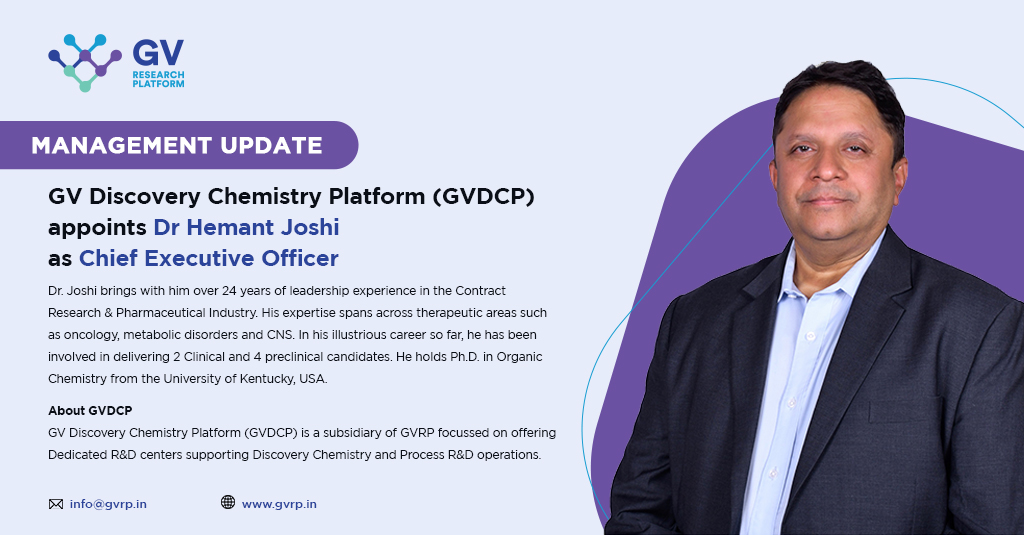 GV RESEARCH PLATFORM

MANAGEMENT UPDATE

GV Discovery Chemistry Platform (GVDCP) appoints Dr Hemant Joshi as Chief Executive Officer

Dr. Joshi brings with him over 24 years of leadership experience in the Contract Research & Pharmaceutical Industry. His expertise spans across therapeutic areas such as oncology, metabolic disorders and CNS. In his illustrious career so far, he has been involved in delivering 2 Clinical and 4 preclinical candidates. He holds Ph.D. in Organic Chemistry from the University of Kentucky, USA.

About GVDCP
GV Discovery Chemistry Platform (GVDCP) is a subsidiary of GVRP focussed on offering Dedicated R&D centers supporting Discovery Chemistry and Process R&D operations.

info@gvrp.in www.gvrp.in